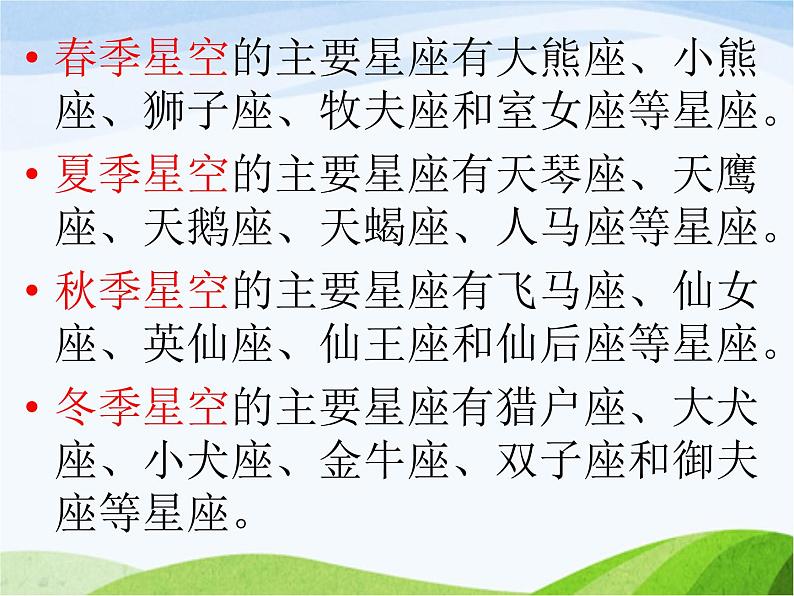 • 春季星空的主要星座有大熊座、小熊座、狮子座、牧夫座和室女座等星座。

• 夏季星空的主要星座有天琴座、天鹰座、天鹅座、天蝎座、人马座等星座。

• 秋季星空的主要星座有飞马座、仙女座、英仙座、仙王座和仙后座等星座。

• 冬季星空的主要星座有猎户座、大犬座、小犬座、金牛座、双子座和御夫座等星座。